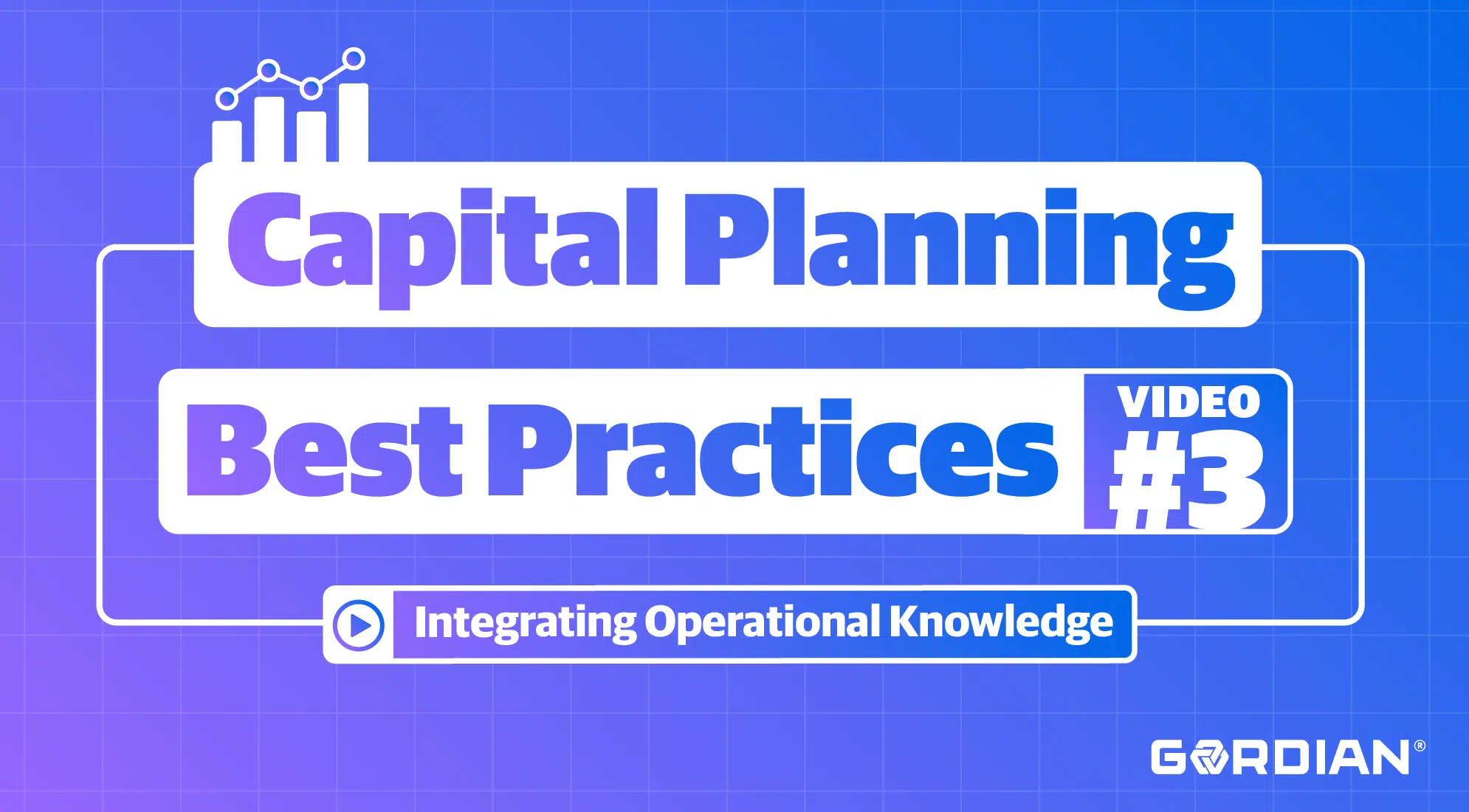 Capital Planning

Best Practices VIDEO #3

Integrating Operational Knowledge

GORDIAN®